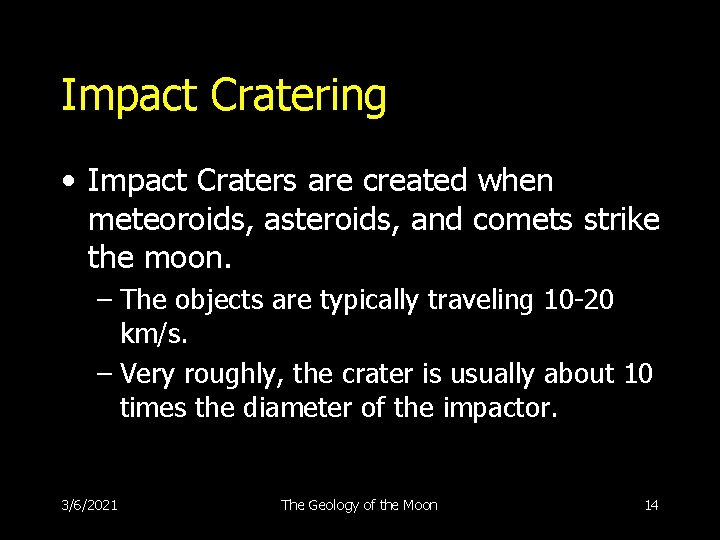 Impact Cratering

• Impact Craters are created when meteoroids, asteroids, and comets strike the moon.

– The objects are typically traveling 10-20 km/s.

– Very roughly, the crater is usually about 10 times the diameter of the impactor.

3/6/2021 The Geology of the Moon 14